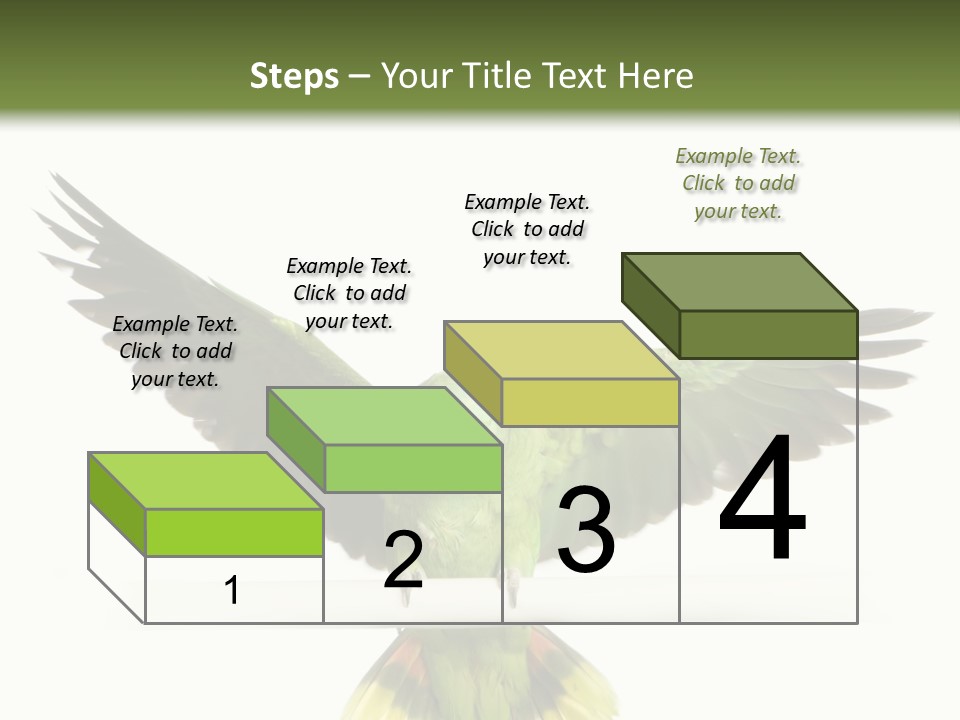 Steps – Your Title Text Here

Example Text. Click to add your text.

Example Text. Click to add your text.

Example Text. Click to add your text.

Example Text. Click to add your text.

1

2

3

4